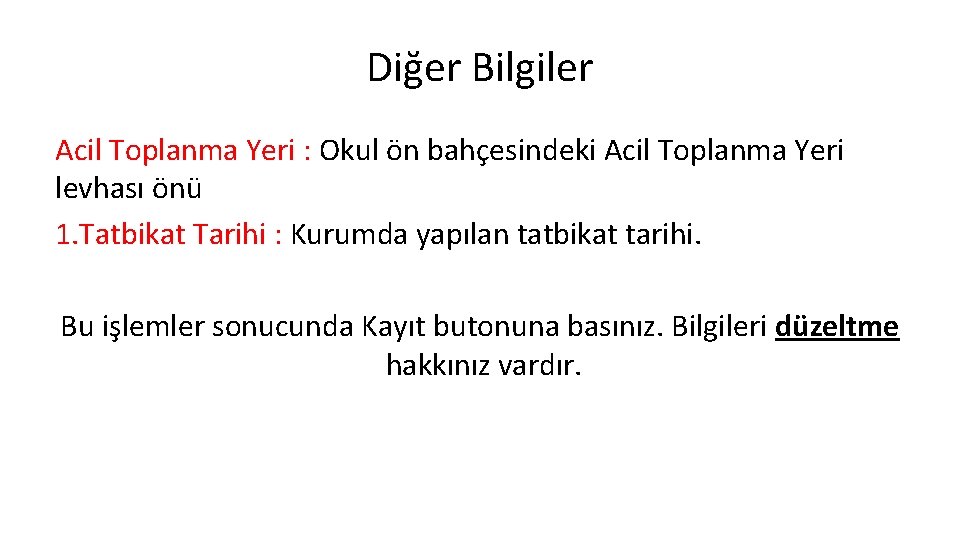 Diğer Bilgiler

Acil Toplanma Yeri : Okul ön bahçesindeki Acil Toplanma Yeri levhası önü

1.Tatbikat Tarihi : Kurumda yapılan tatbikat tarihi.

Bu işlemler sonucunda Kayıt butonuna basınız. Bilgileri düzeltme hakkınız vardır.